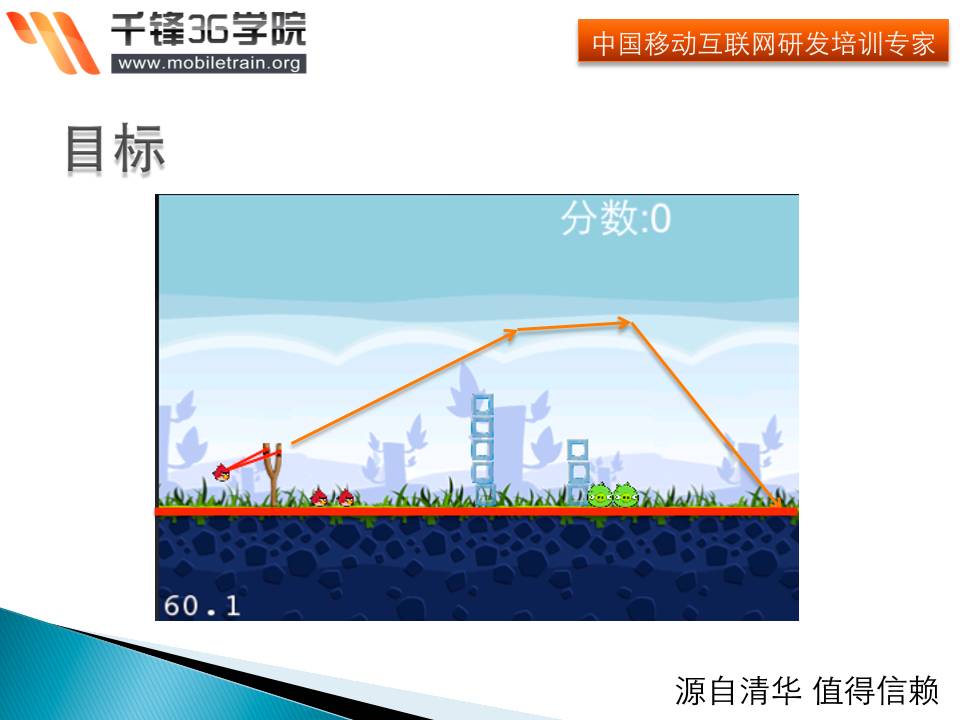 千锋3G学院
www.mobiletrain.org

中国移动互联网研发培训专家

目标

分数:0

60.1

源自清华 值得信赖